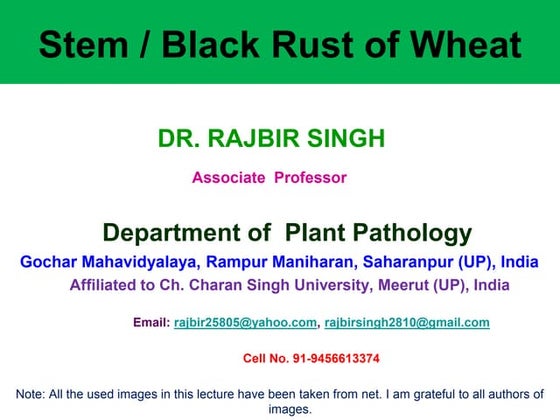 Stem / Black Rust of Wheat

DR. RAJBIR SINGH

Associate Professor

Department of Plant Pathology

Gochar Mahavidyalaya, Rampur Maniharan, Saharanpur (UP), India

Affiliated to Ch. Charan Singh University, Meerut (UP), India

Email: rajbir25805@yahoo.com, rajbirsingh2810@gmail.com

Cell No. 91-9456613374

Note: All the used images in this lecture have been taken from net. I am grateful to all authors of images.